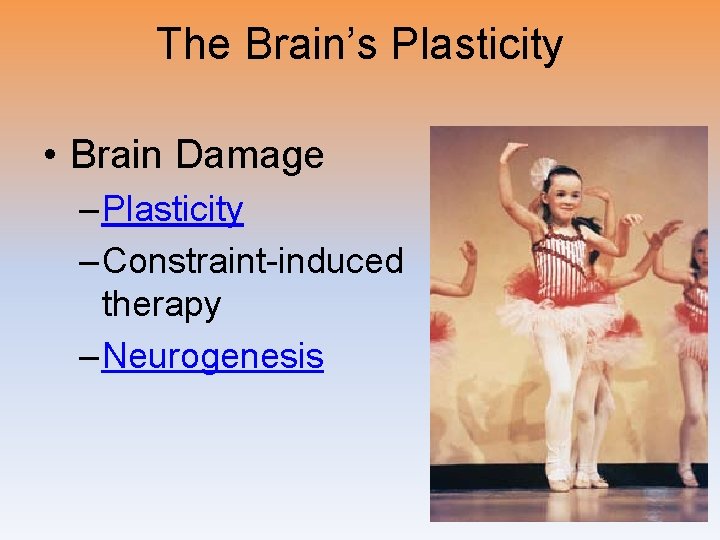 The Brain's Plasticity

• Brain Damage
– Plasticity
– Constraint-induced therapy
– Neurogenesis